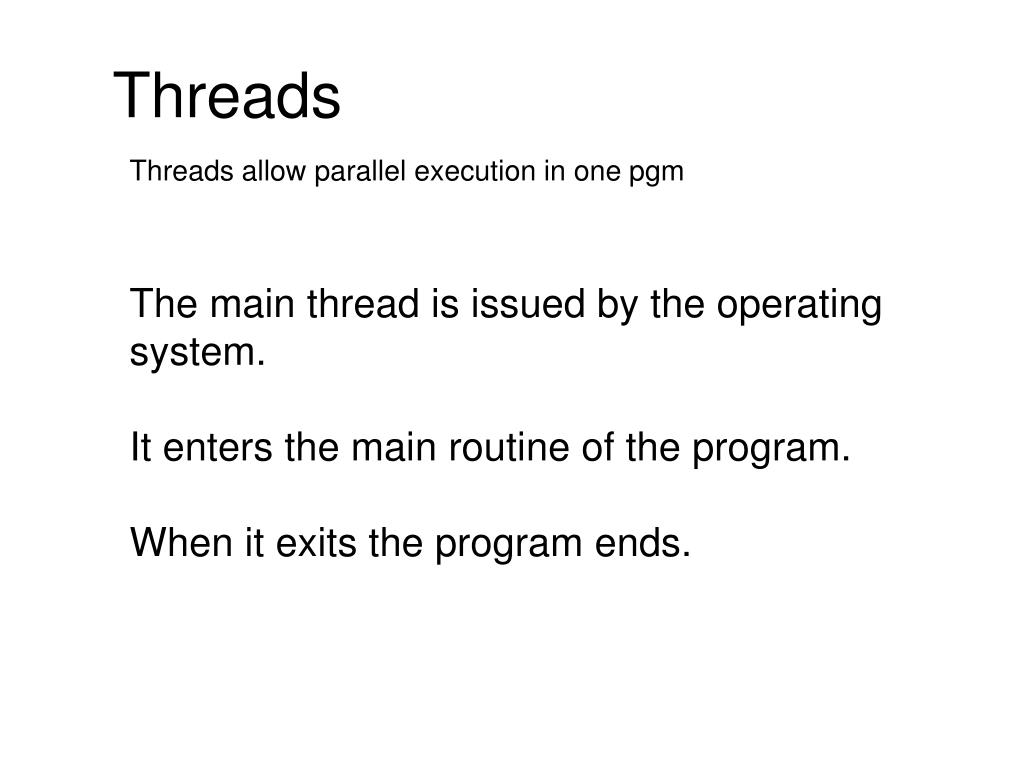 Threads

Threads allow parallel execution in one pgm

The main thread is issued by the operating system.

It enters the main routine of the program.

When it exits the program ends.